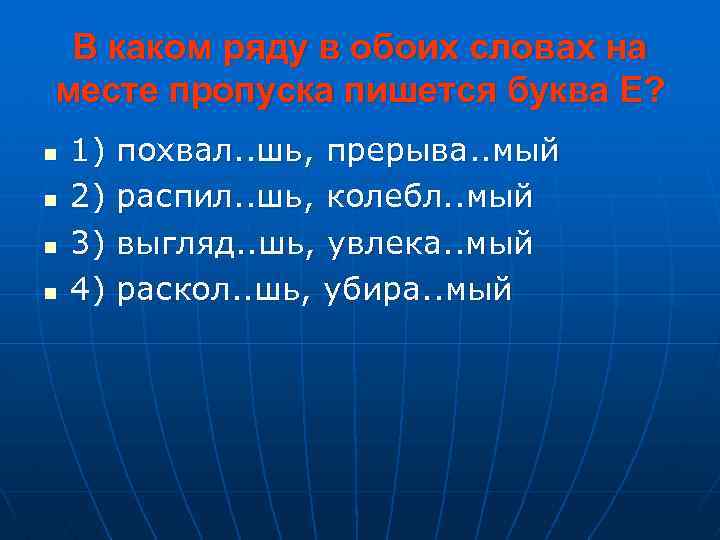 В каком ряду в обоих словах на месте пропуска пишется буква Е?

1) похвал..шь, прерыва..мый
2) распил..шь, колебл..мый
3) выгляд..шь, увлека..мый
4) раскол..шь, убира..мый